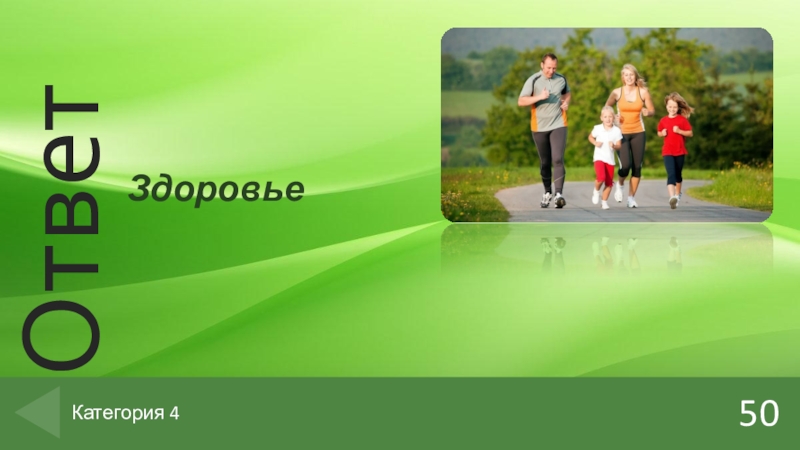 Ответ

Здоровье

Категория 4

50